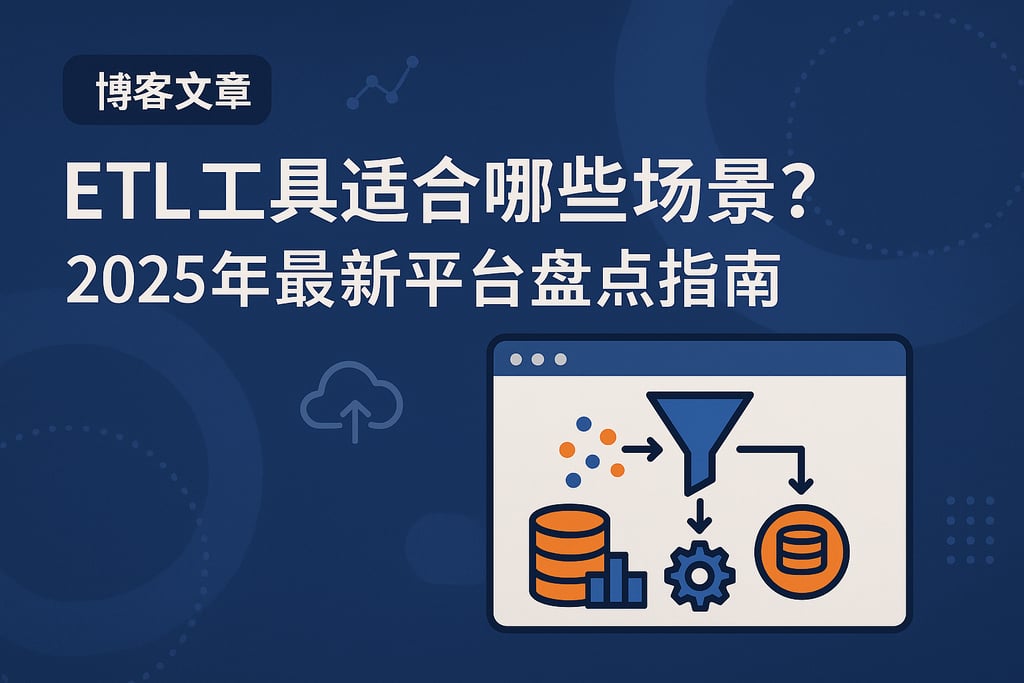 博客文章

ETL工具适合哪些场景？
2025年最新平台盘点指南